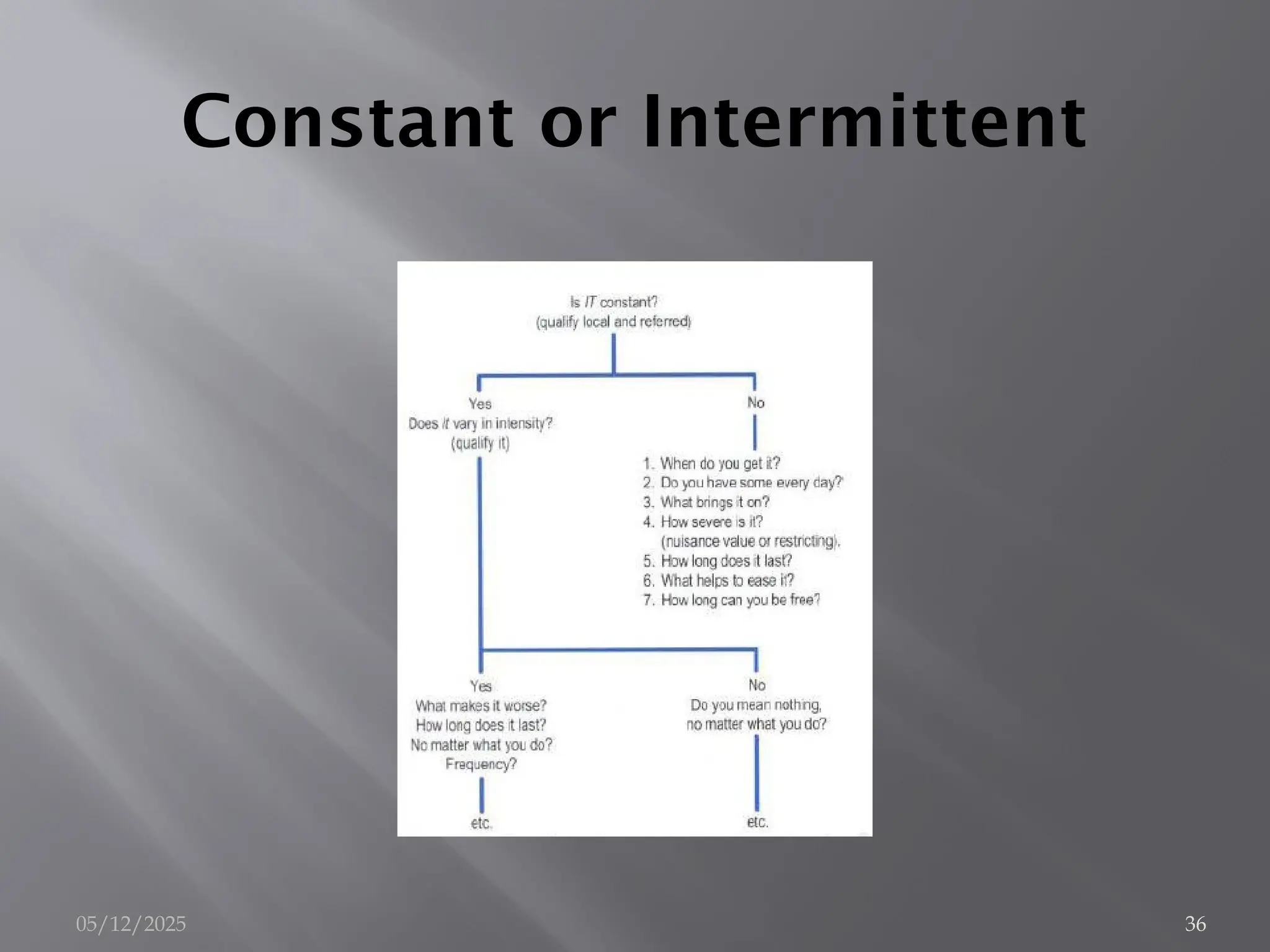 Constant or Intermittent

Is IT constant?
(qualify local and referred)

Yes
Does it vary in intensity?
(qualify it)

No

1. When do you get it?
2. Do you have some every day?
3. What brings it on?
4. How severe is it?
(nuisance value or restricting).
5. How long does it last?
6. What helps to ease it?
7. How long can you be free?

Yes
What makes it worse?
How long does it last?
No matter what you do?
Frequency?

etc.

No
Do you mean nothing,
no matter what you do?

etc.

05/12/2025

36